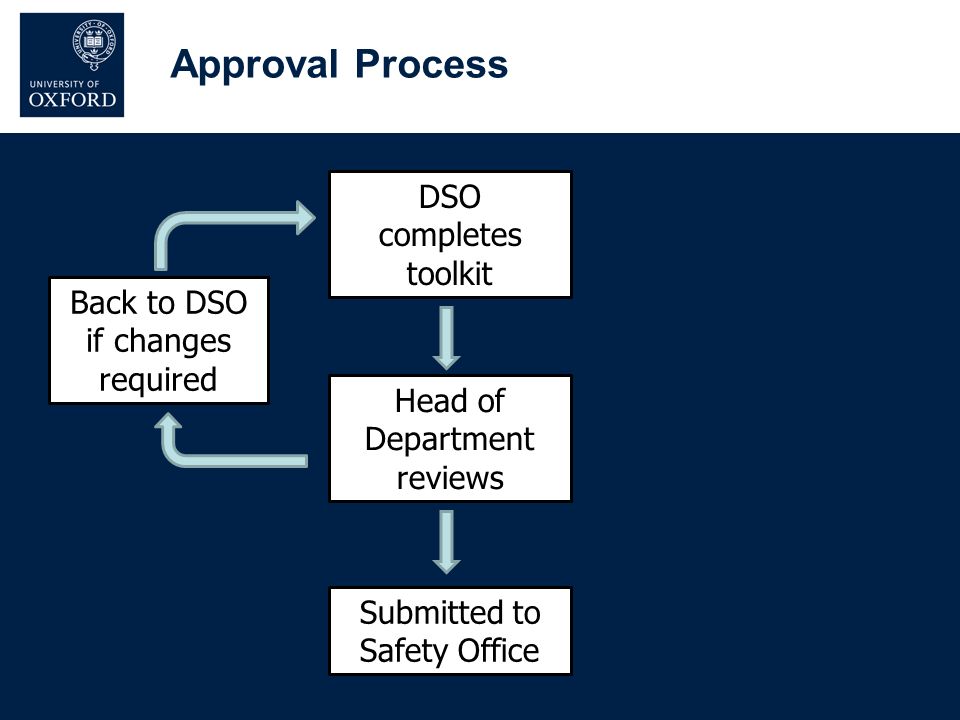 UNIVERSITY OF OXFORD

Approval Process

DSO completes toolkit

Back to DSO if changes required

Head of Department reviews

Submitted to Safety Office